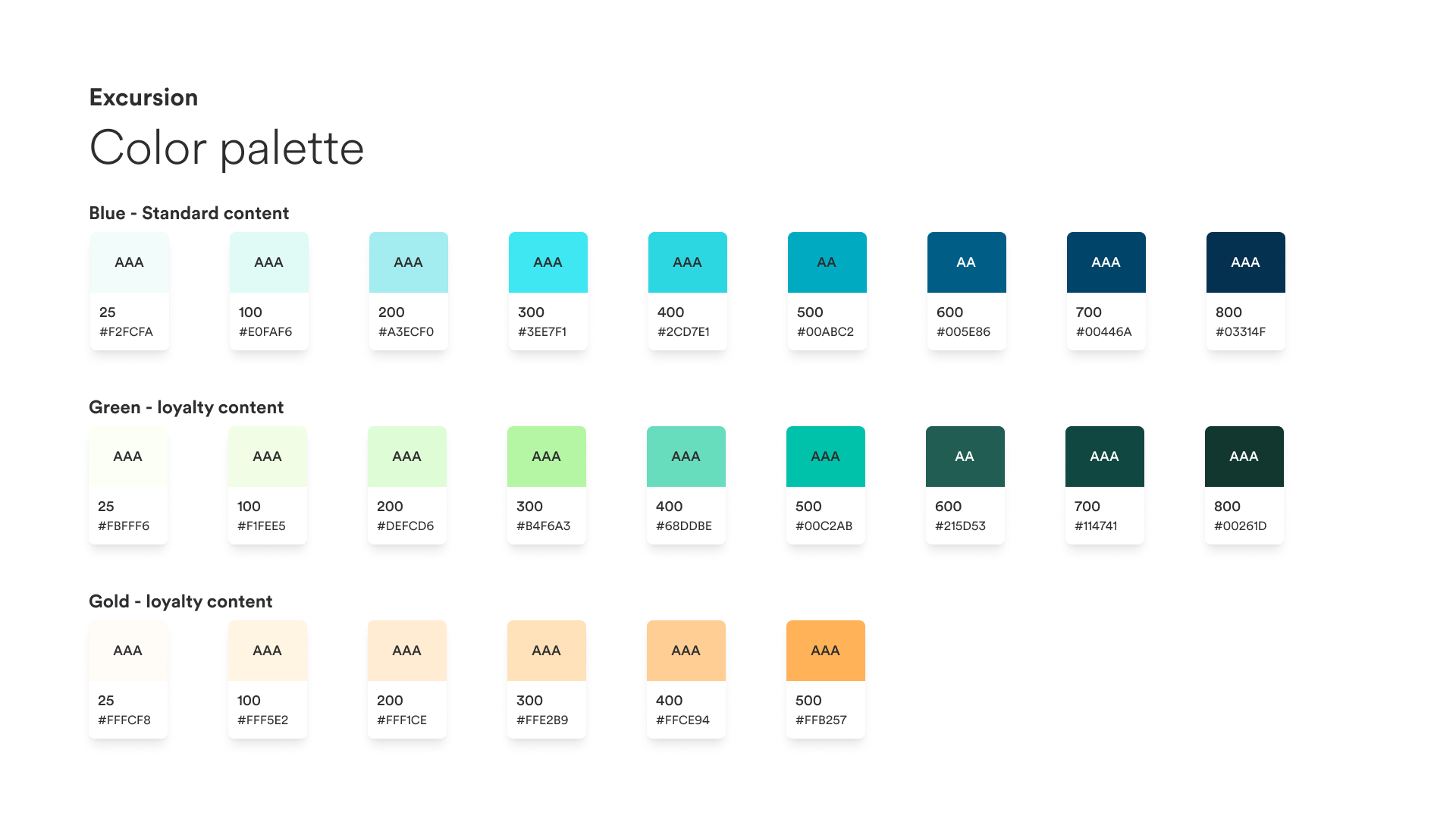 Excursion

Color palette

Blue - Standard content

AAA
25
#F2FCFA

AAA
100
#E0FAF6

AAA
200
#A3ECF0

AAA
300
#3EE7F1

AAA
400
#2CD7E1

AA
500
#00ABC2

AA
600
#005E86

AAA
700
#00446A

AAA
800
#03314F

Green - loyalty content

AAA
25
#FBFFF6

AAA
100
#F1FEE5

AAA
200
#DEFCD6

AAA
300
#B4F6A3

AAA
400
#68DDBE

AAA
500
#00C2AB

AA
600
#215D53

AAA
700
#114741

AAA
800
#00261D

Gold - loyalty content

AAA
25
#FFFCF8

AAA
100
#FFF5E2

AAA
200
#FFF1CE

AAA
300
#FFE2B9

AAA
400
#FFCE94

AAA
500
#FFB257